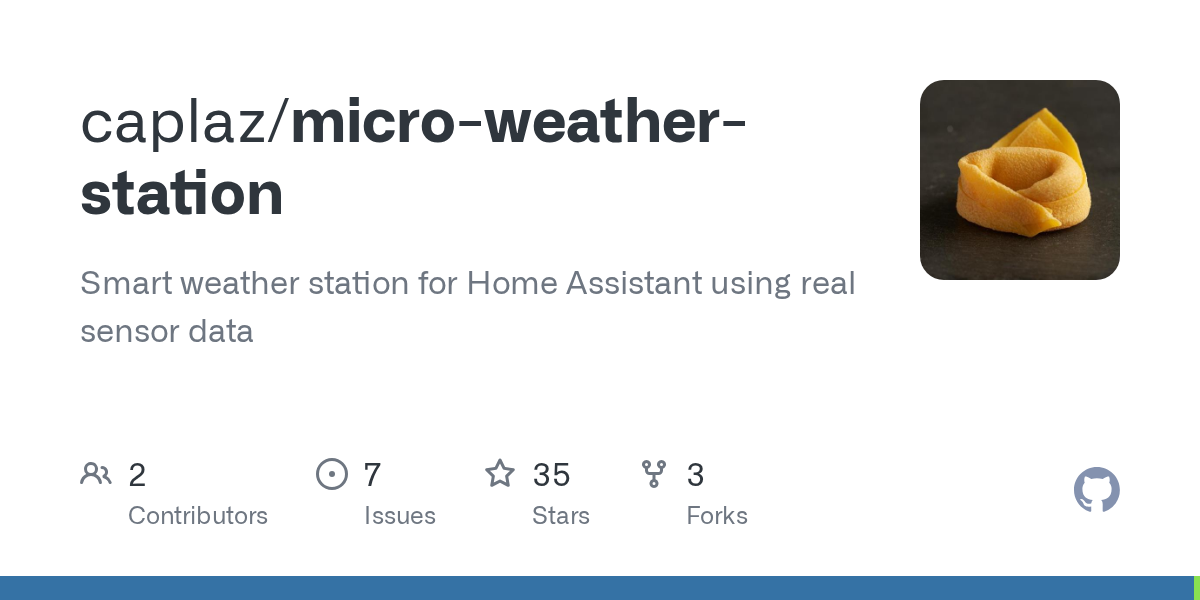 caplaz/micro-weather-station

Smart weather station for Home Assistant using real sensor data

2
Contributors

7
Issues

35
Stars

3
Forks